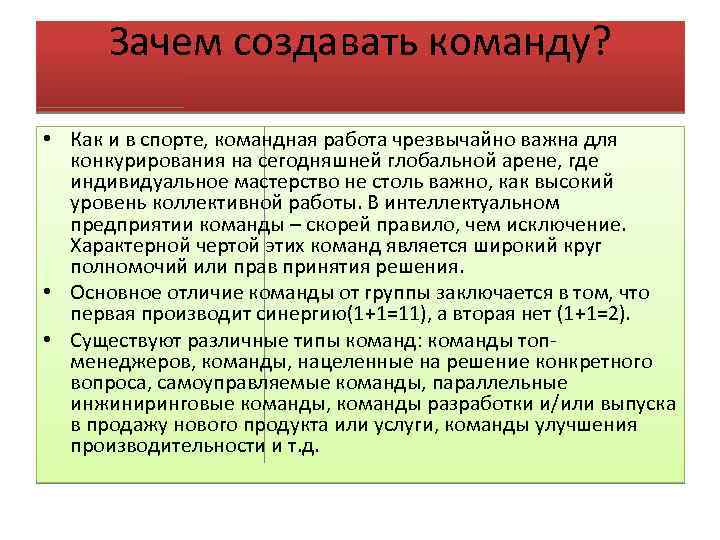 Зачем создавать команду?

• Как и в спорте, командная работа чрезвычайно важна для конкурирования на сегодняшней глобальной арене, где индивидуальное мастерство не столь важно, как высокий уровень коллективной работы. В интеллектуальном предприятии команды – скорей правило, чем исключение. Характерной чертой этих команд является широкий круг полномочий или прав принятия решения.

• Основное отличие команды от группы заключается в том, что первая производит синергию(1+1=11), а вторая нет (1+1=2).

• Существуют различные типы команд: команды топ-менеджеров, команды, нацеленные на решение конкретного вопроса, самоуправляемые команды, параллельные инжиниринговые команды, команды разработки и/или выпуска в продажу нового продукта или услуги, команды улучшения производительности и т.д.